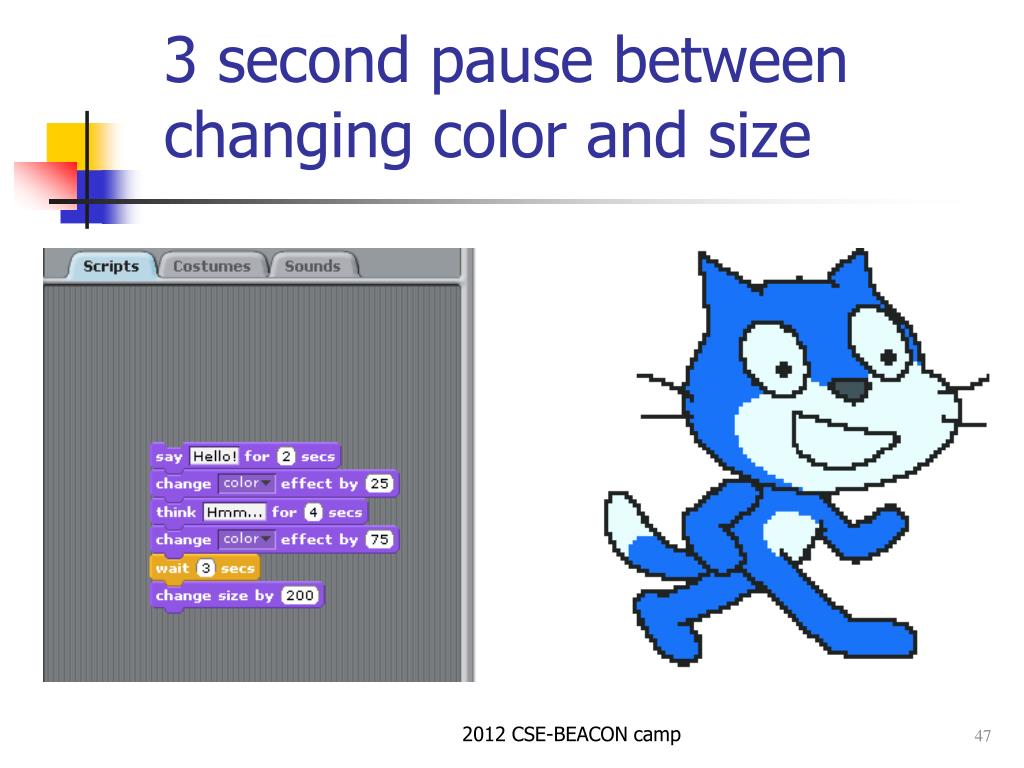 3 second pause between changing color and size

Scripts Costumes Sounds

say Hello! for 2 secs
change color effect by 25
think Hmm... for 4 secs
change color effect by 75
wait 3 secs
change size by 200

2012 CSE-BEACON camp

47